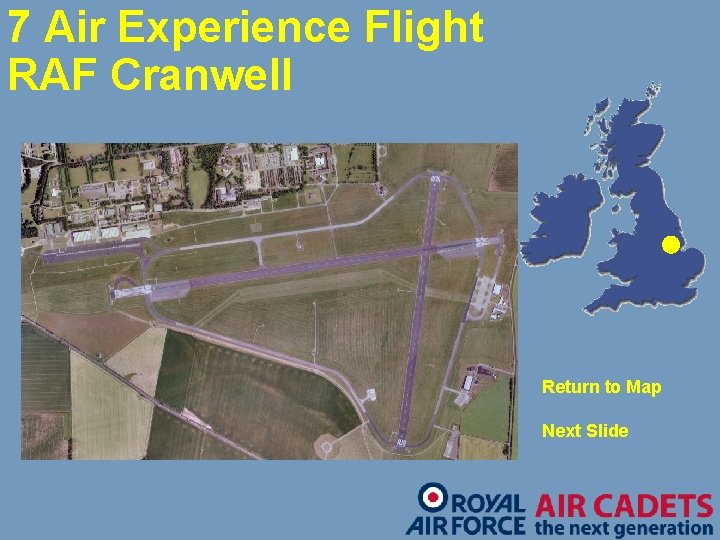 7 Air Experience Flight
RAF Cranwell

Return to Map

Next Slide

ROYAL AIR FORCE AIR CADETS the next generation